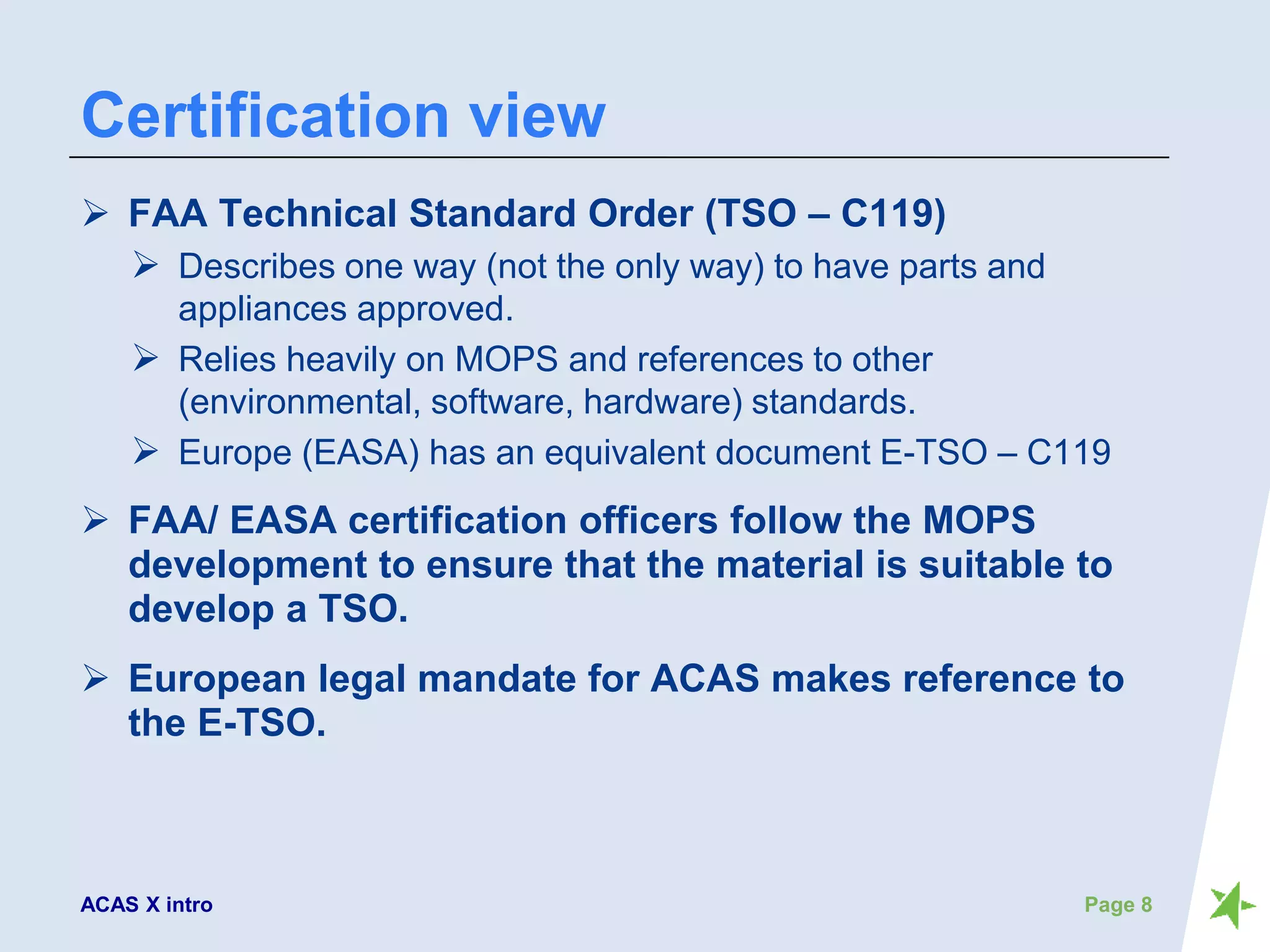 Certification view

➢ FAA Technical Standard Order (TSO – C119)

➢ Describes one way (not the only way) to have parts and appliances approved.

➢ Relies heavily on MOPS and references to other (environmental, software, hardware) standards.

➢ Europe (EASA) has an equivalent document E-TSO – C119

➢ FAA/ EASA certification officers follow the MOPS development to ensure that the material is suitable to develop a TSO.

➢ European legal mandate for ACAS makes reference to the E-TSO.

ACAS X intro

Page 8